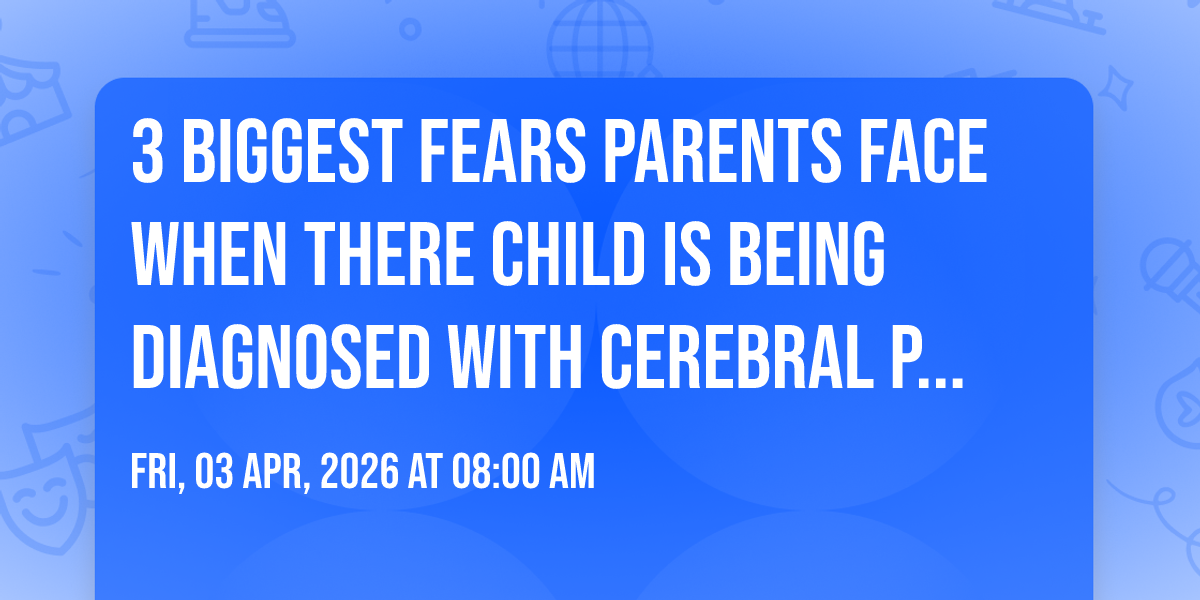 3 BIGGEST FEARS PARENTS FACE WHEN THERE CHILD IS BEING DIAGNOSED WITH CEREBRAL P...

FRI, 03 APR, 2026 AT 08:00 AM